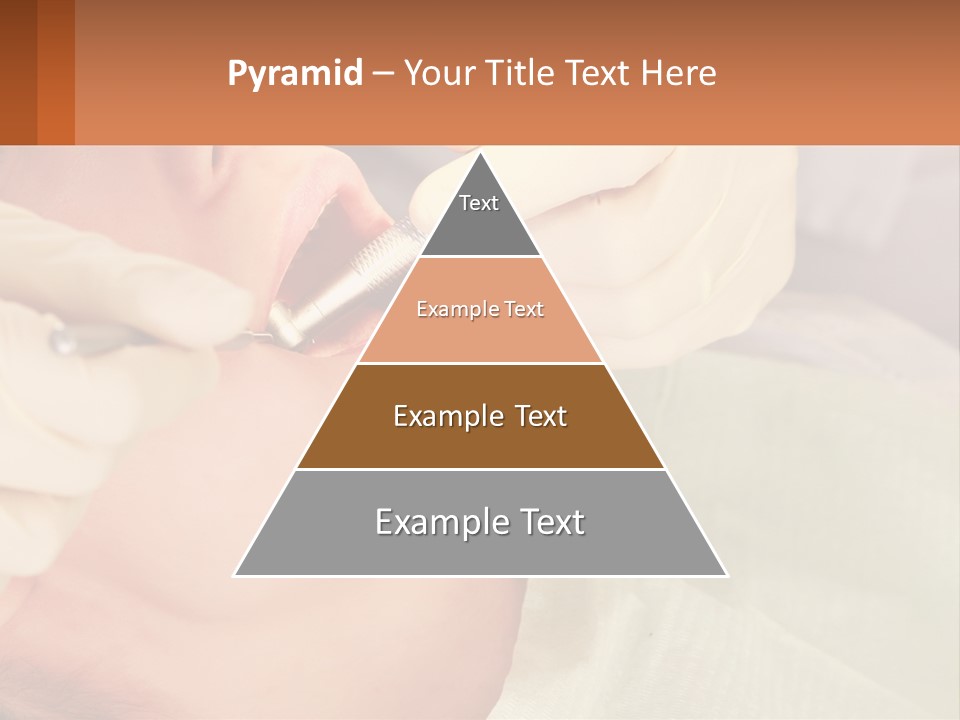 Pyramid – Your Title Text Here

Text

Example Text

Example Text

Example Text